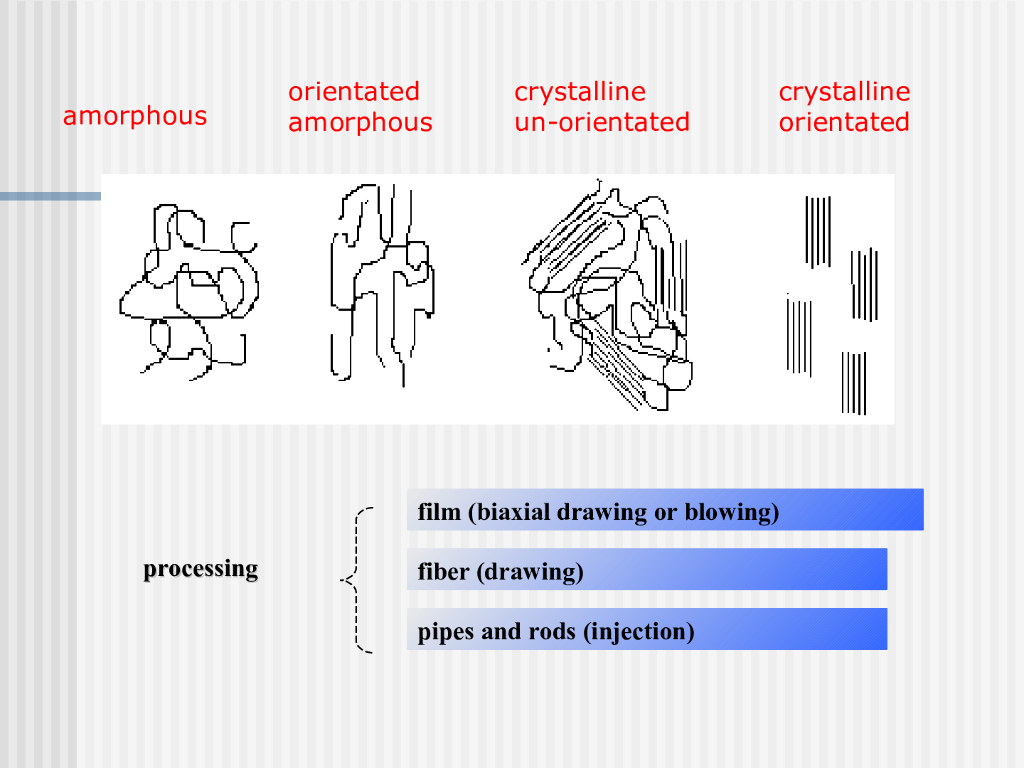 amorphous

orientated amorphous

crystalline un-orientated

crystalline orientated

processing

film (biaxial drawing or blowing)

fiber (drawing)

pipes and rods (injection)